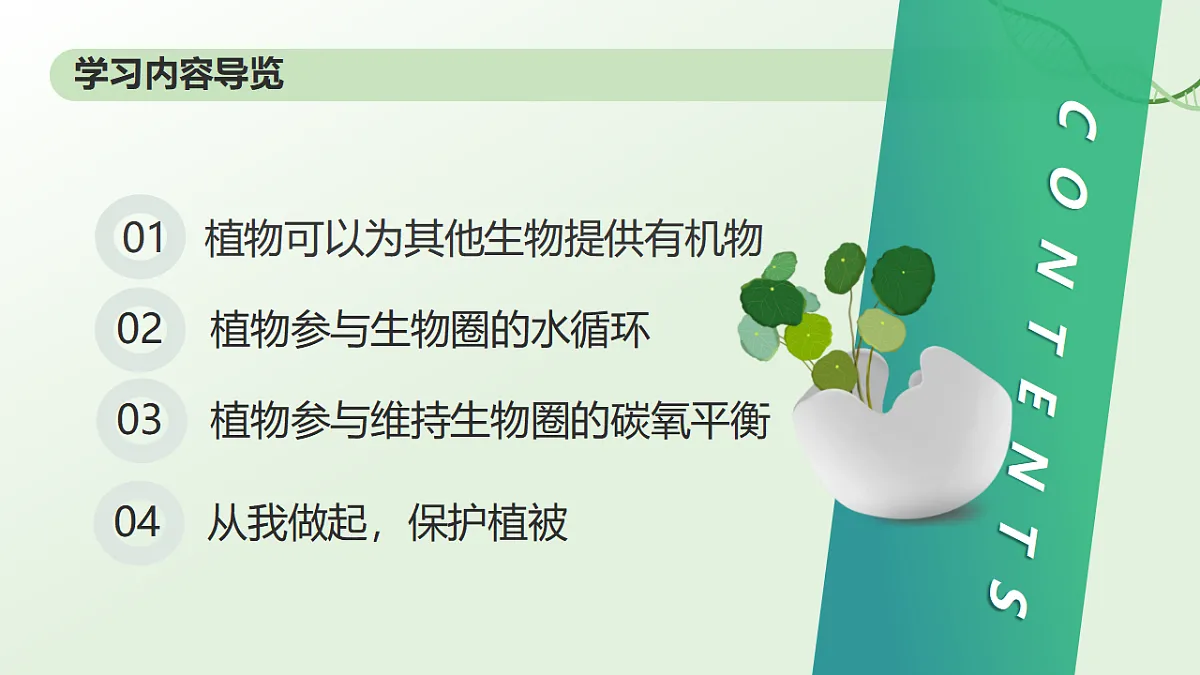 学习内容导览

01 植物可以为其他生物提供有机物

02 植物参与生物圈的水循环

03 植物参与维持生物圈的碳氧平衡

04 从我做起，保护植被

CONTENTS